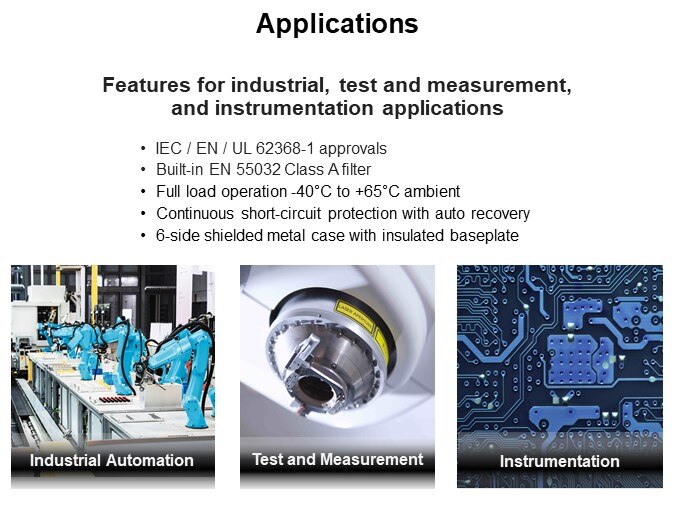 Applications

Features for industrial, test and measurement, and instrumentation applications

• IEC / EN / UL 62368-1 approvals
• Built-in EN 55032 Class A filter
• Full load operation -40°C to +65°C ambient
• Continuous short-circuit protection with auto recovery
• 6-side shielded metal case with insulated baseplate

LASER APERTURE

Industrial Automation

Test and Measurement

Instrumentation